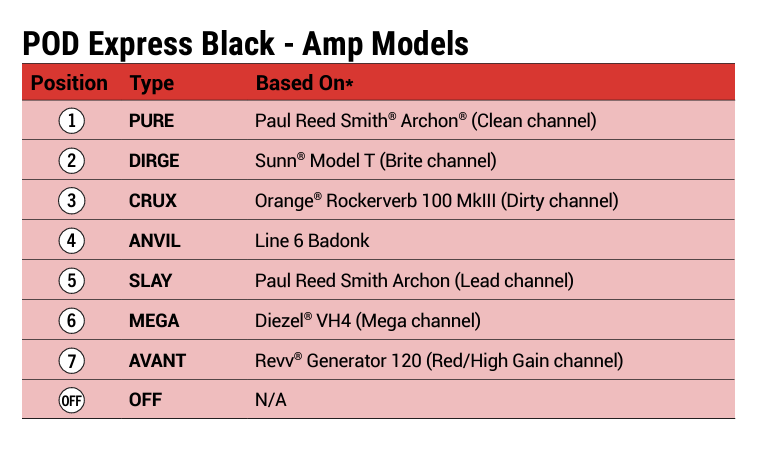 POD Express Black - Amp Models

| Position | Type | Based On* |
|---|---|---|
| 1 | PURE | Paul Reed Smith® Archon® (Clean channel) |
| 2 | DIRGE | Sunn® Model T (Brite channel) |
| 3 | CRUX | Orange® Rockerverb 100 MkIII (Dirty channel) |
| 4 | ANVIL | Line 6 Badonk |
| 5 | SLAY | Paul Reed Smith Archon (Lead channel) |
| 6 | MEGA | Diezel® VH4 (Mega channel) |
| 7 | AVANT | Revv® Generator 120 (Red/High Gain channel) |
| OFF | OFF | N/A |